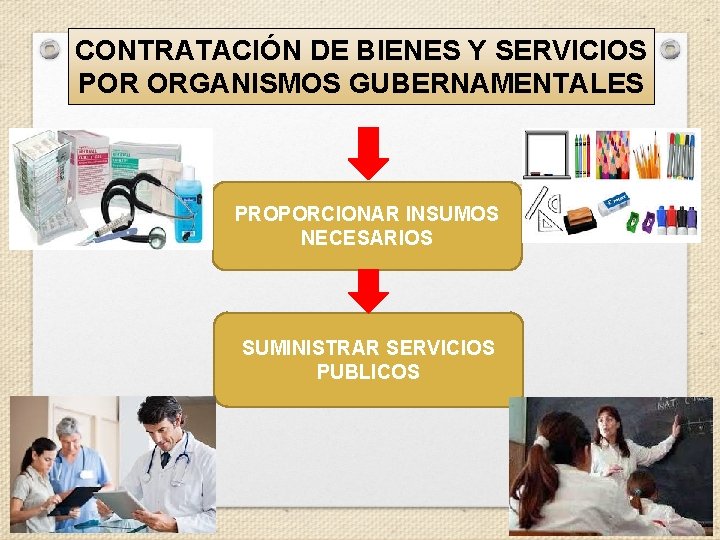 CONTRATACIÓN DE BIENES Y SERVICIOS POR ORGANISMOS GUBERNAMENTALES

PROPORCIONAR INSUMOS NECESARIOS

SUMINISTRAR SERVICIOS PUBLICOS